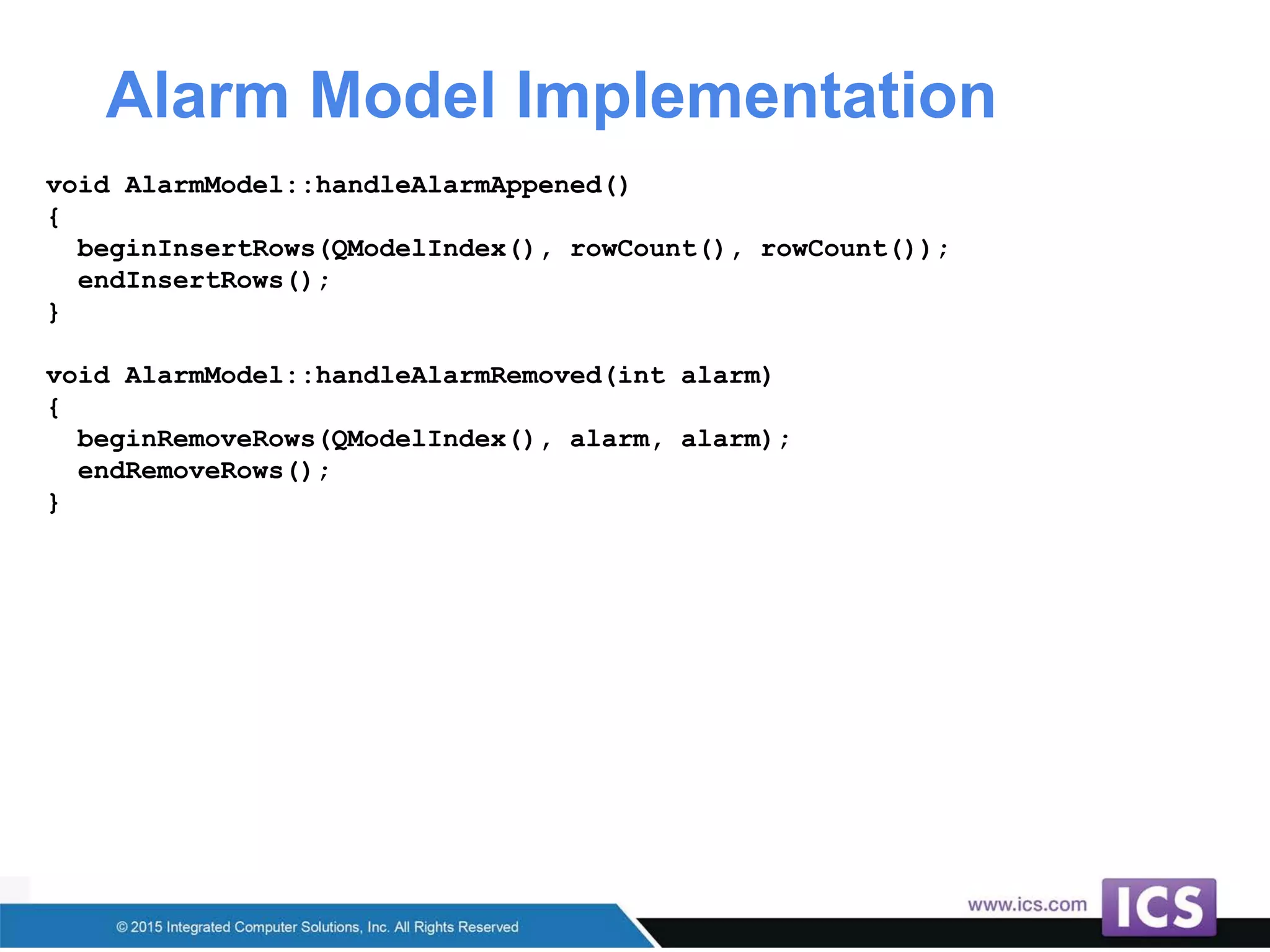 Alarm Model Implementation

void AlarmModel::handleAlarmAppened()
{
  beginInsertRows(QModelIndex(), rowCount(), rowCount());
  endInsertRows();
}

void AlarmModel::handleAlarmRemoved(int alarm)
{
  beginRemoveRows(QModelIndex(), alarm, alarm);
  endRemoveRows();
}

© 2015 Integrated Computer Solutions, Inc. All Rights Reserved

www.ics.com

ICS